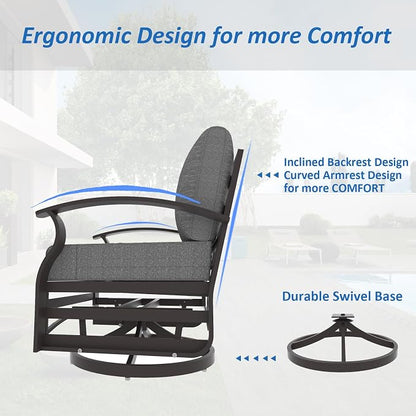 Ergonomic Design for more Comfort

Inclined Backrest Design
Curved Armrest Design
for more COMFORT

Durable Swivel Base